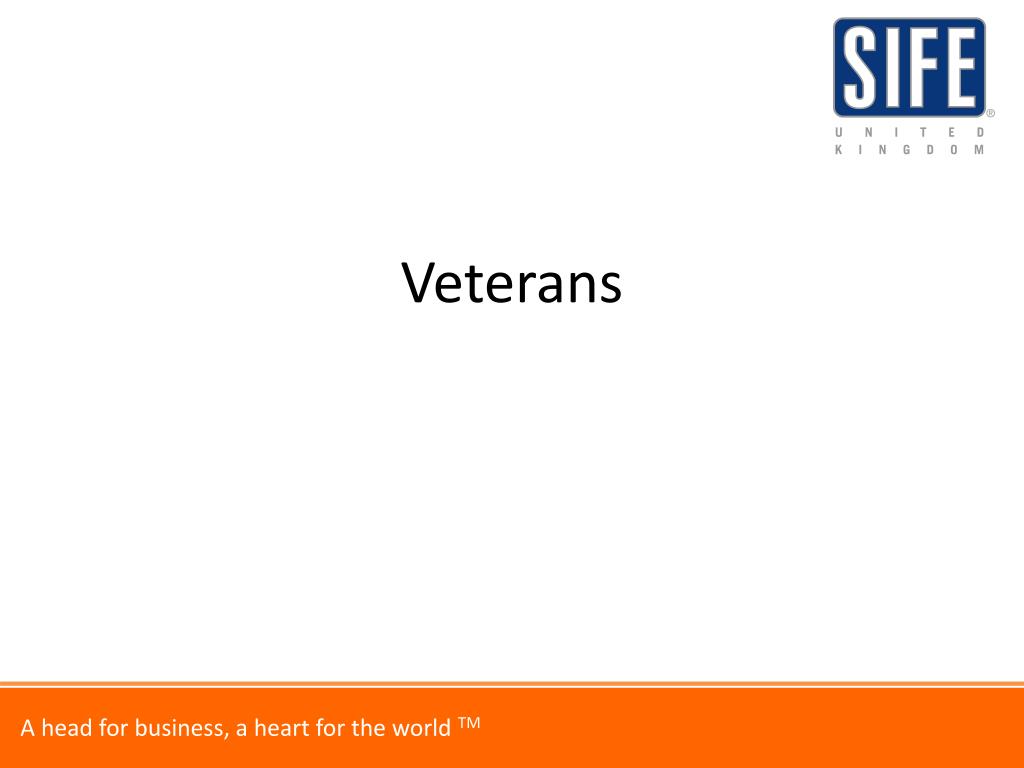 SIFE®
UNITED
KINGDOM

Veterans

A head for business, a heart for the world TM